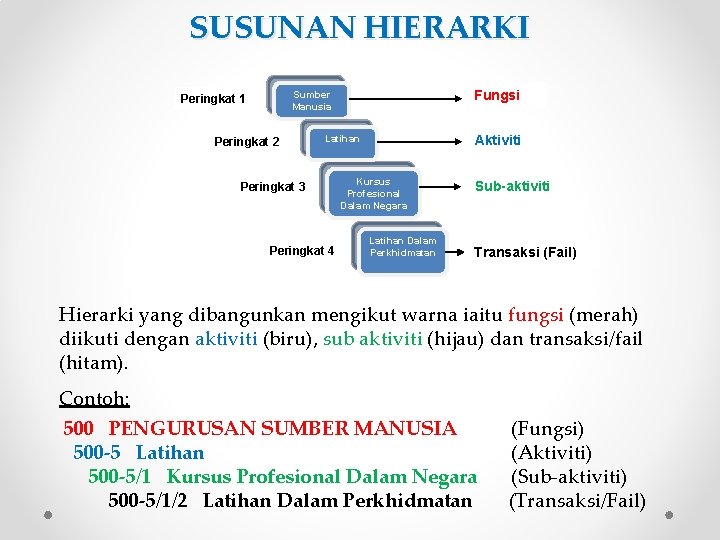 SUSUNAN HIERARKI

Peringkat 1 Sumber Manusia Fungsi

Peringkat 2 Latihan Aktiviti

Peringkat 3 Kursus Profesional Dalam Negara Sub-aktiviti

Peringkat 4 Latihan Dalam Perkhidmatan Transaksi (Fail)

Hierarki yang dibangunkan mengikut warna iaitu fungsi (merah) diikuti dengan aktiviti (biru), sub aktiviti (hijau) dan transaksi/fail (hitam).

Contoh:

500 PENGURUSAN SUMBER MANUSIA (Fungsi)
500-5 Latihan (Aktiviti)
500-5/1 Kursus Profesional Dalam Negara (Sub-aktiviti)
500-5/1/2 Latihan Dalam Perkhidmatan (Transaksi/Fail)